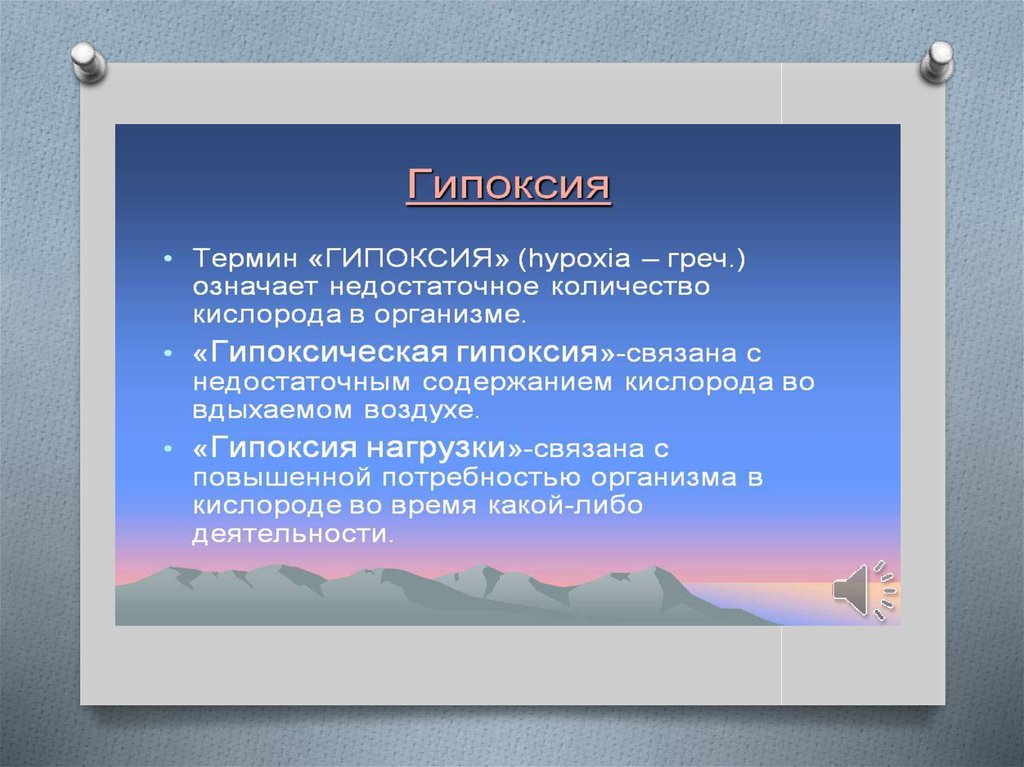 Гипоксия

• Термин «ГИПОКСИЯ» (hypoxia – греч.) означает недостаточное количество кислорода в организме.

• «Гипоксическая гипоксия»-связана с недостаточным содержанием кислорода во вдыхаемом воздухе.

• «Гипоксия нагрузки»-связана с повышенной потребностью организма в кислороде во время какой-либо деятельности.